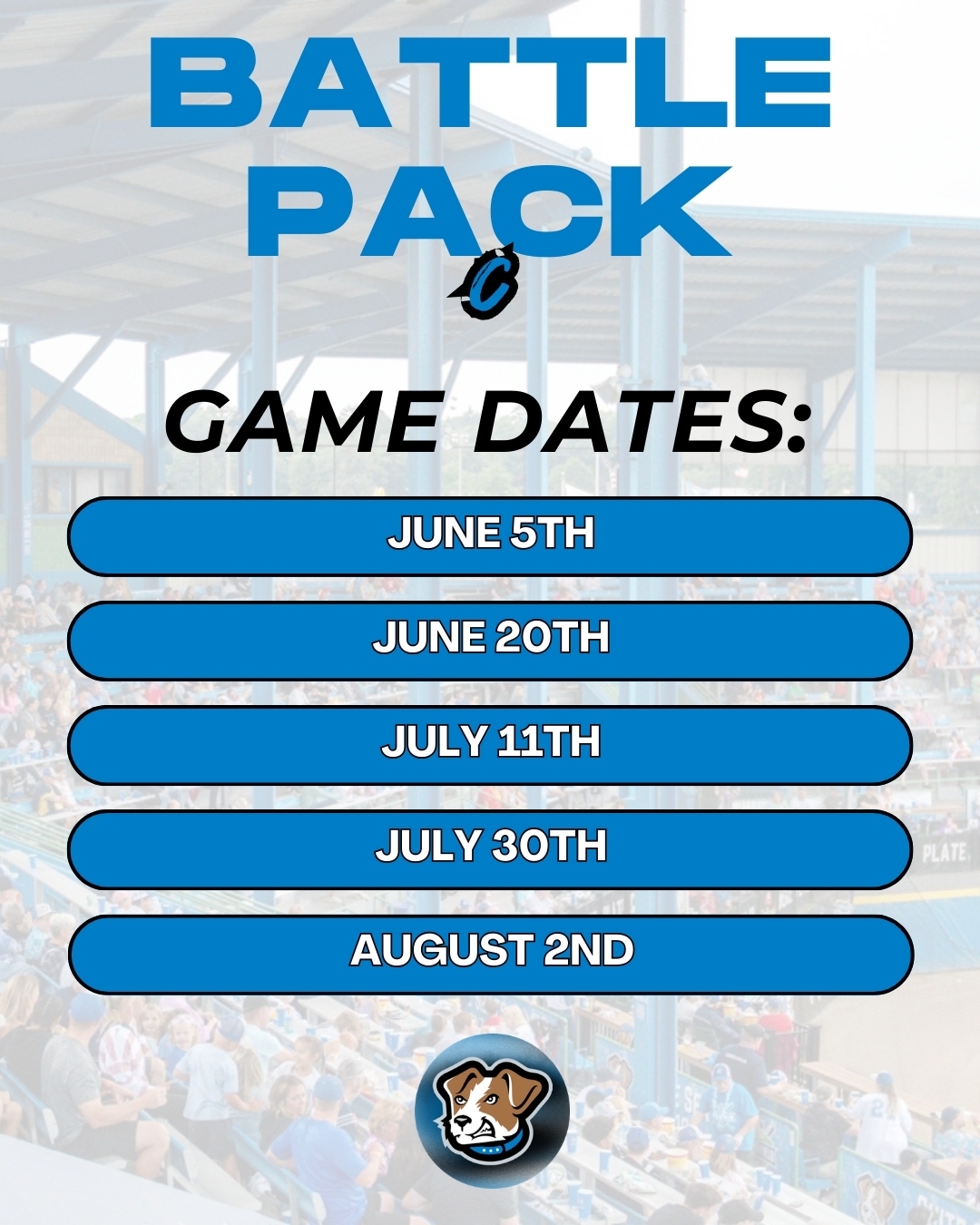 BATTLE PACK

C

GAME DATES:

JUNE 5TH

JUNE 20TH

JULY 11TH

JULY 30TH

AUGUST 2ND

PLATE